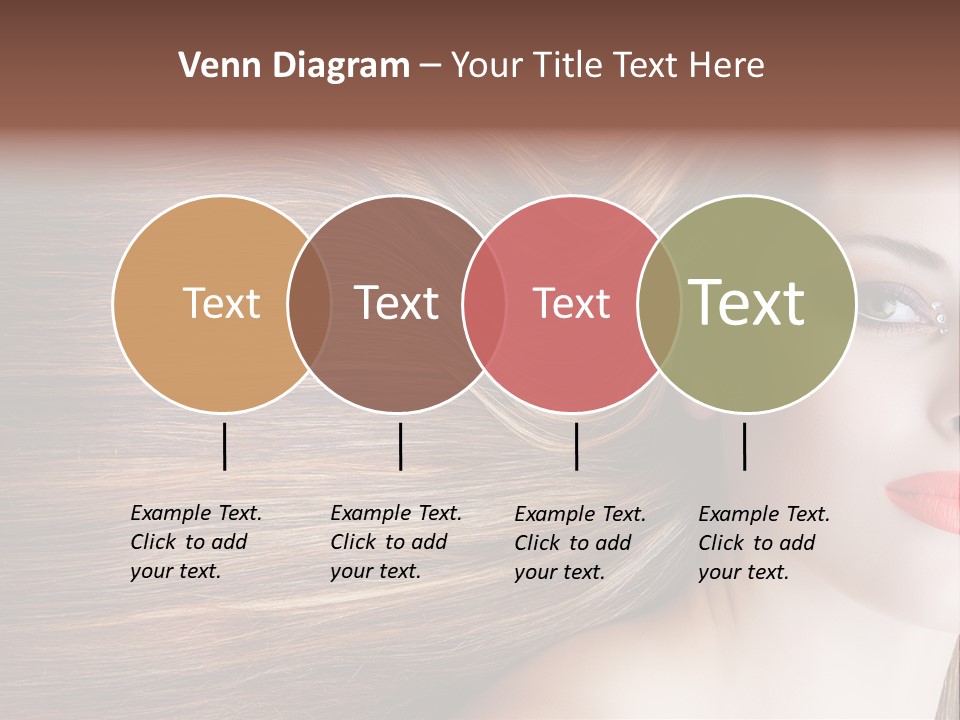 Venn Diagram – Your Title Text Here

Text

Text

Text

Text

Example Text. Click to add your text.

Example Text. Click to add your text.

Example Text. Click to add your text.

Example Text. Click to add your text.